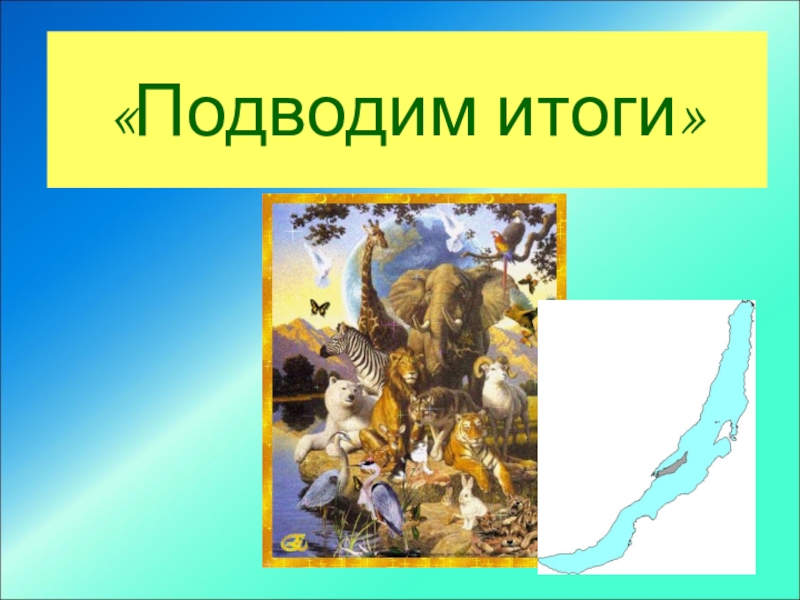 «Подводим итоги»